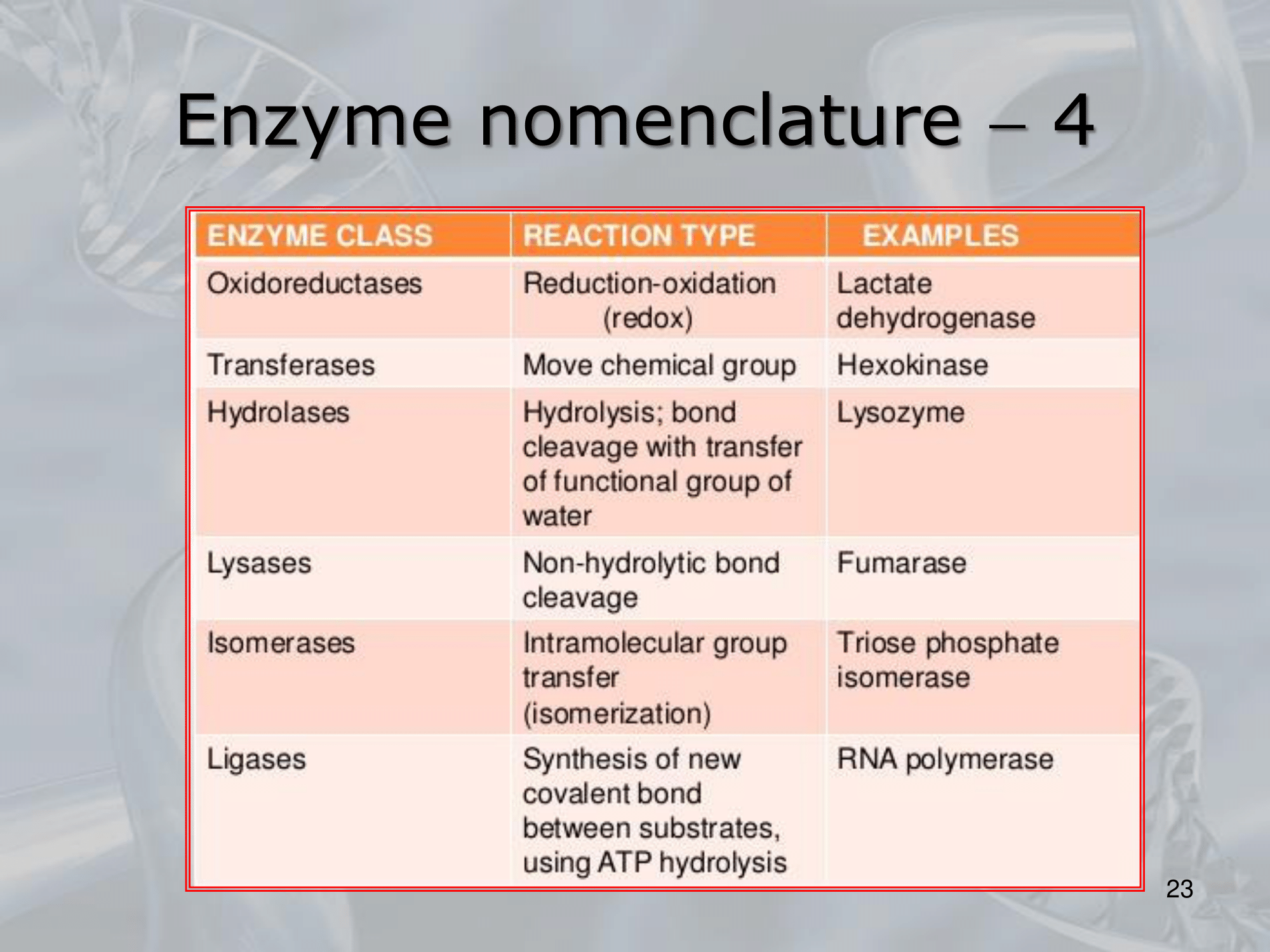 Enzyme nomenclature – 4

| ENZYME CLASS | REACTION TYPE | EXAMPLES |
|---|---|---|
| Oxidoreductases | Reduction-oxidation (redox) | Lactate dehydrogenase |
| Transferases | Move chemical group | Hexokinase |
| Hydrolases | Hydrolysis; bond cleavage with transfer of functional group of water | Lysozyme |
| Lysases | Non-hydrolytic bond cleavage | Fumarase |
| Isomerases | Intramolecular group transfer (isomerization) | Triose phosphate isomerase |
| Ligases | Synthesis of new covalent bond between substrates, using ATP hydrolysis | RNA polymerase |

23